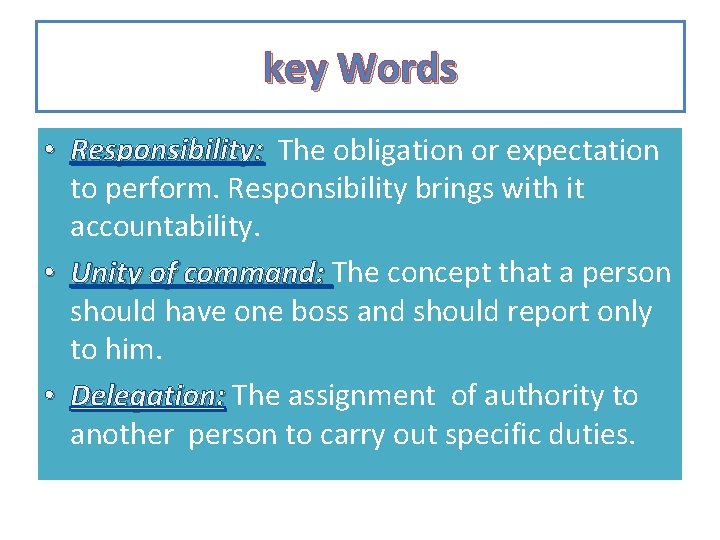 key Words

• Responsibility: The obligation or expectation to perform. Responsibility brings with it accountability.

• Unity of command: The concept that a person should have one boss and should report only to him.

• Delegation: The assignment of authority to another person to carry out specific duties.